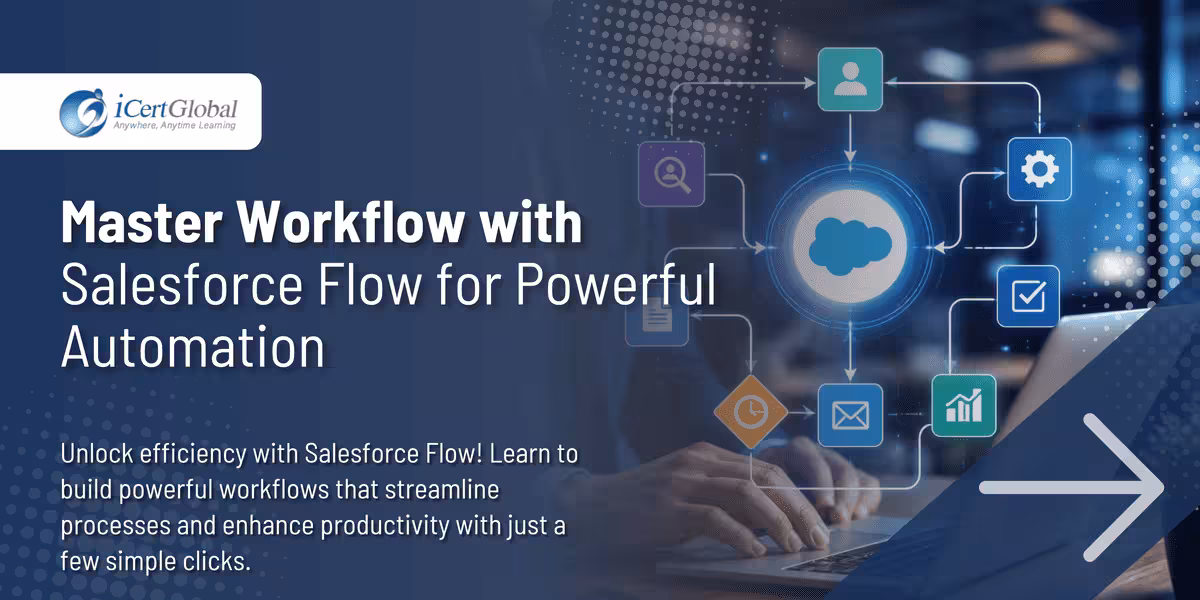 iCertGlobal
Anywhere, Anytime Learning

Master Workflow with Salesforce Flow for Powerful Automation

Unlock efficiency with Salesforce Flow! Learn to build powerful workflows that streamline processes and enhance productivity with just a few simple clicks.